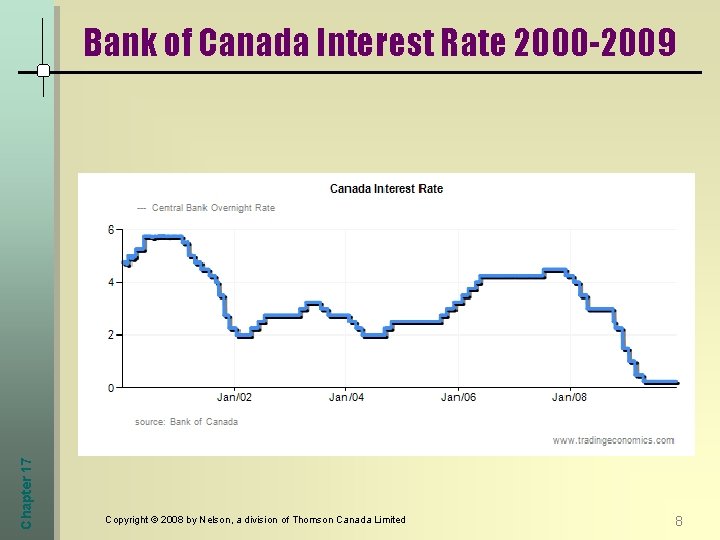 Bank of Canada Interest Rate 2000-2009

Canada Interest Rate

--- Central Bank Overnight Rate

6
4
2
0

Jan/02
Jan/04
Jan/06
Jan/08

source: Bank of Canada

www.tradingeconomics.com

Chapter 17

Copyright © 2008 by Nelson, a division of Thomson Canada Limited

8